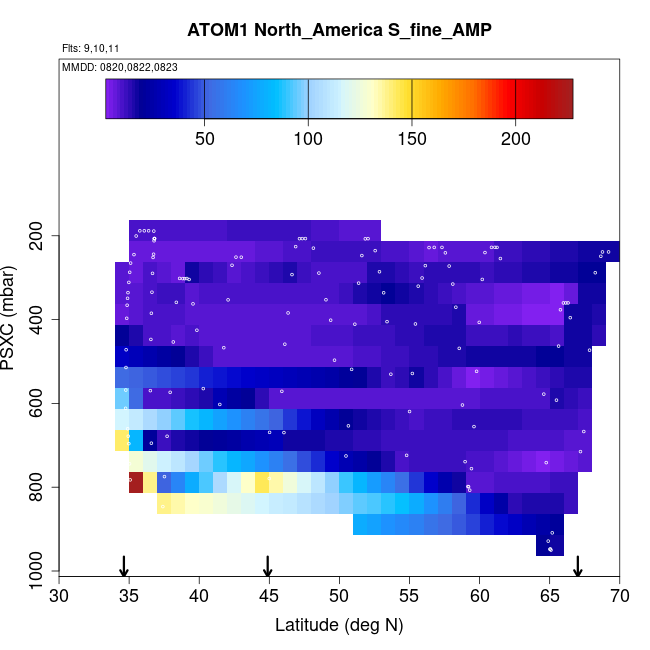 ATOM1 North_America S_fine_AMP

Flts: 9,10,11

MMDD: 0820,0822,0823

50 100 150 200

PSXC (mbar)

200
400
600
800
1000

30 35 40 45 50 55 60 65 70

Latitude (deg N)